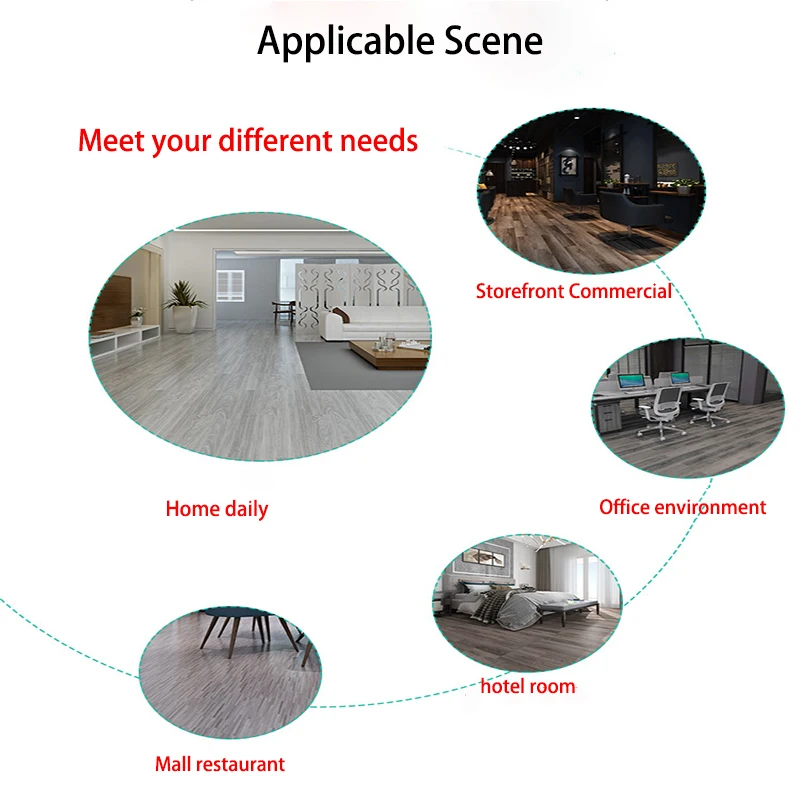 Applicable Scene

Meet your different needs

Storefront Commercial

Home daily

Office environment

hotel room

Mall restaurant